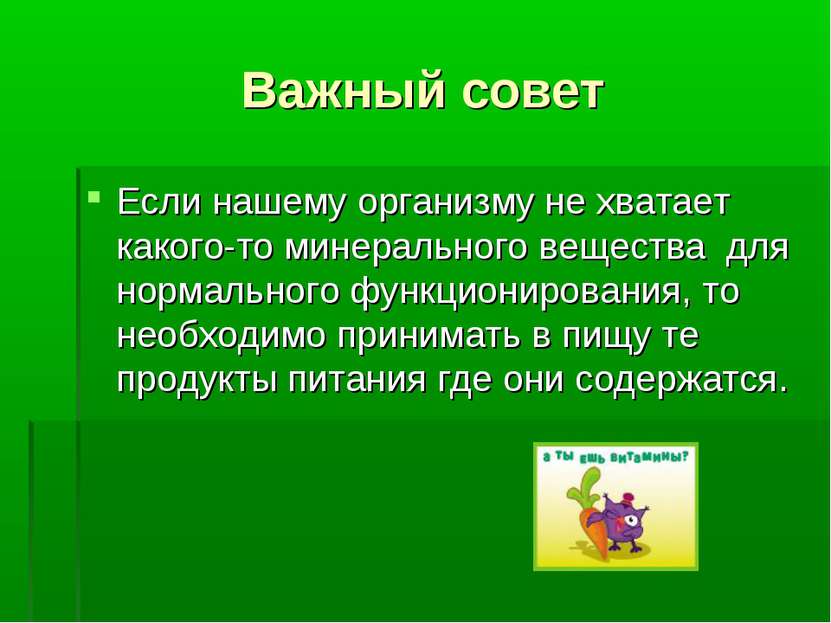 Важный совет

Если нашему организму не хватает какого-то минерального вещества для нормального функционирования, то необходимо принимать в пищу те продукты питания где они содержатся.

а ты ешь витамины?